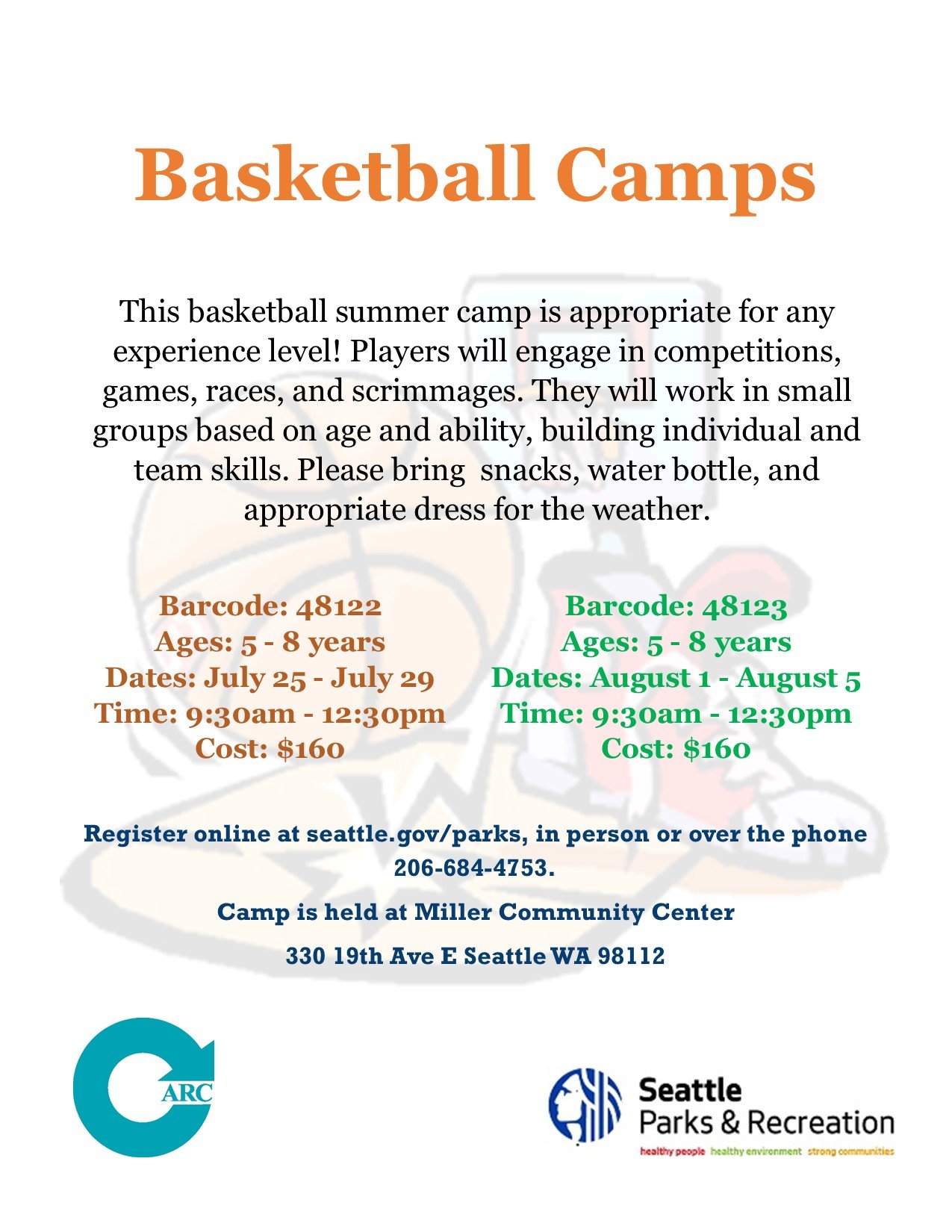 Basketball Camps

This basketball summer camp is appropriate for any experience level! Players will engage in competitions, games, races, and scrimmages. They will work in small groups based on age and ability, building individual and team skills. Please bring  snacks, water bottle, and appropriate dress for the weather.

Barcode: 48122
Ages: 5 - 8 years
Dates: July 25 - July 29
Time: 9:30am - 12:30pm
Cost: $160

Barcode: 48123
Ages: 5 - 8 years
Dates: August 1 - August 5
Time: 9:30am - 12:30pm
Cost: $160

Register online at seattle.gov/parks, in person or over the phone 206-684-4753.

Camp is held at Miller Community Center

330 19th Ave E Seattle WA 98112

ARC

Seattle
Parks & Recreation
healthy people healthy environment strong communities